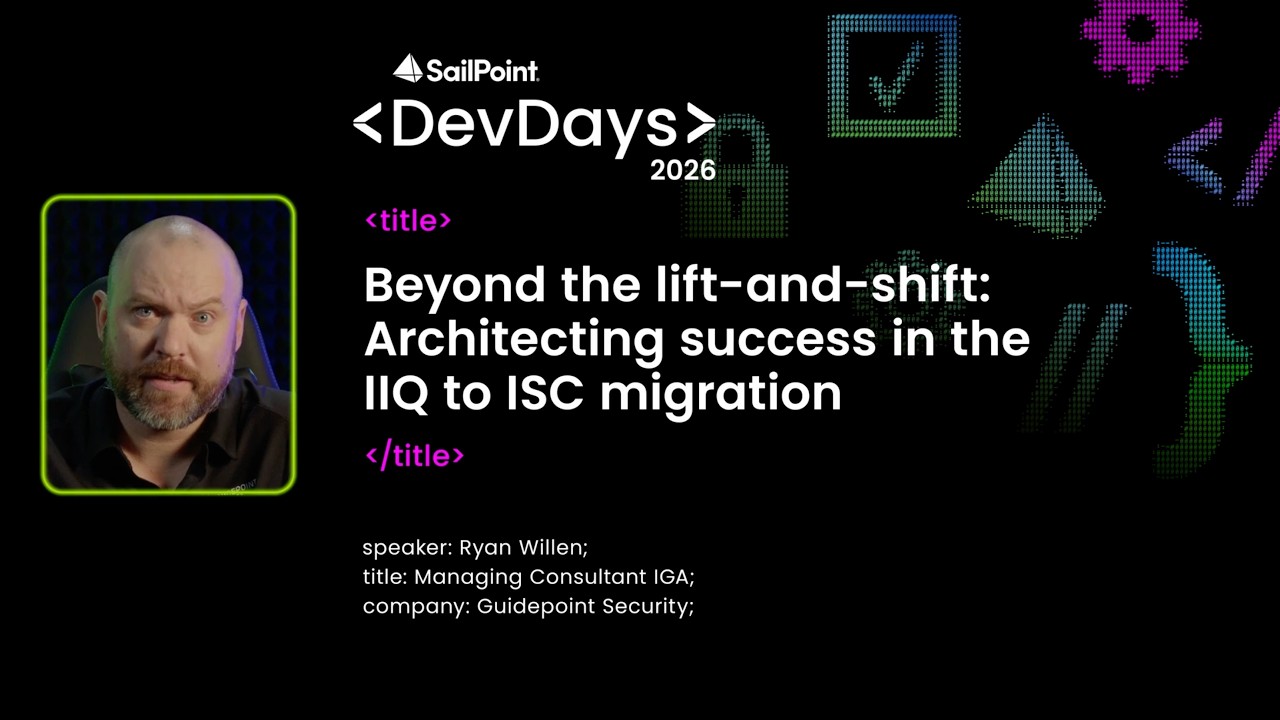 SailPoint

<DevDays>
2026

<title>

Beyond the lift-and-shift: Architecting success in the IIQ to ISC migration

</title>

speaker: Ryan Willen;
title: Managing Consultant IGA;
company: Guidepoint Security;